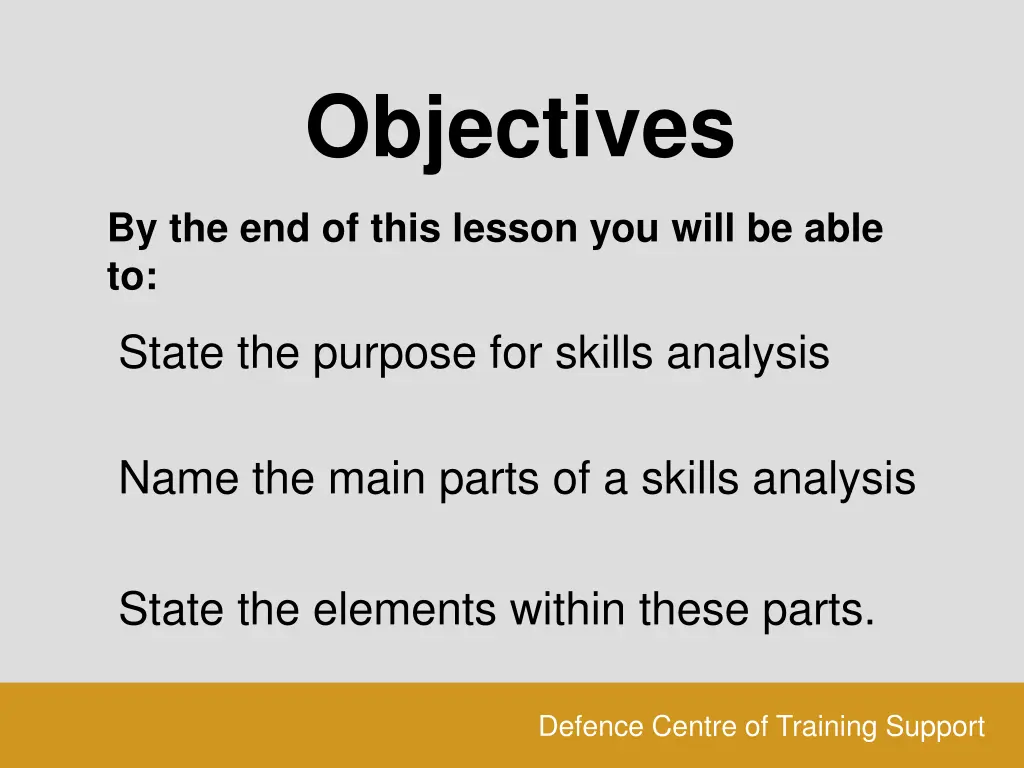 Objectives

By the end of this lesson you will be able to:

State the purpose for skills analysis

Name the main parts of a skills analysis

State the elements within these parts.

Defence Centre of Training Support